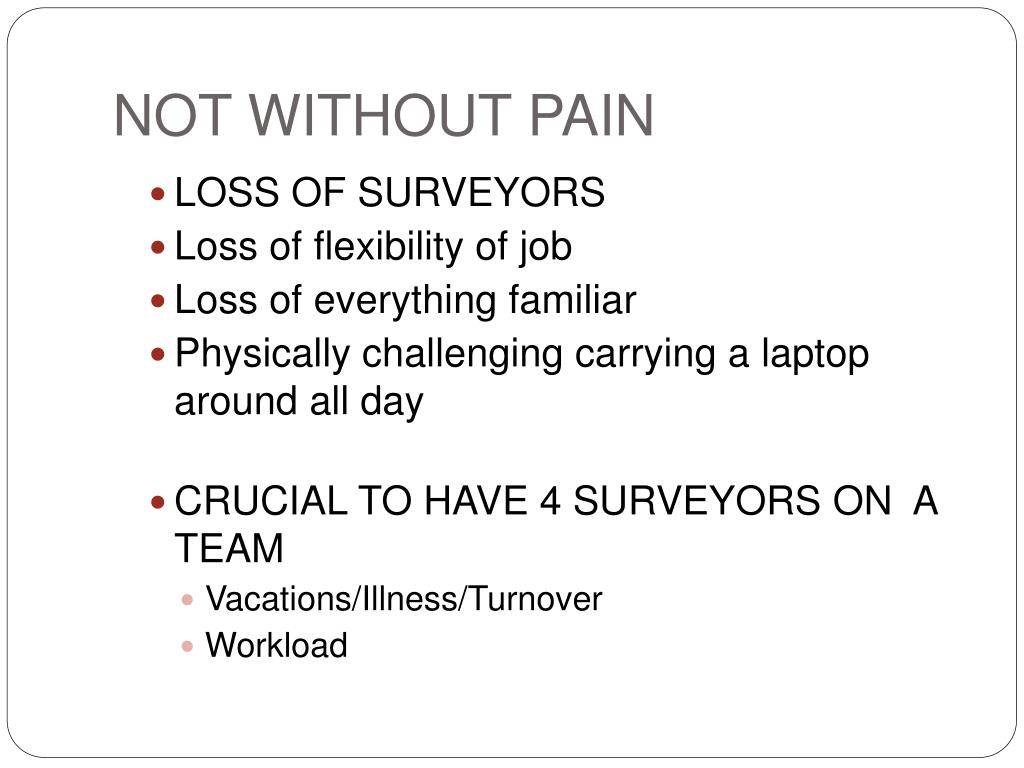 NOT WITHOUT PAIN

- LOSS OF SURVEYORS
- Loss of flexibility of job
- Loss of everything familiar
- Physically challenging carrying a laptop around all day

- CRUCIAL TO HAVE 4 SURVEYORS ON A TEAM
  - Vacations/Illness/Turnover
  - Workload